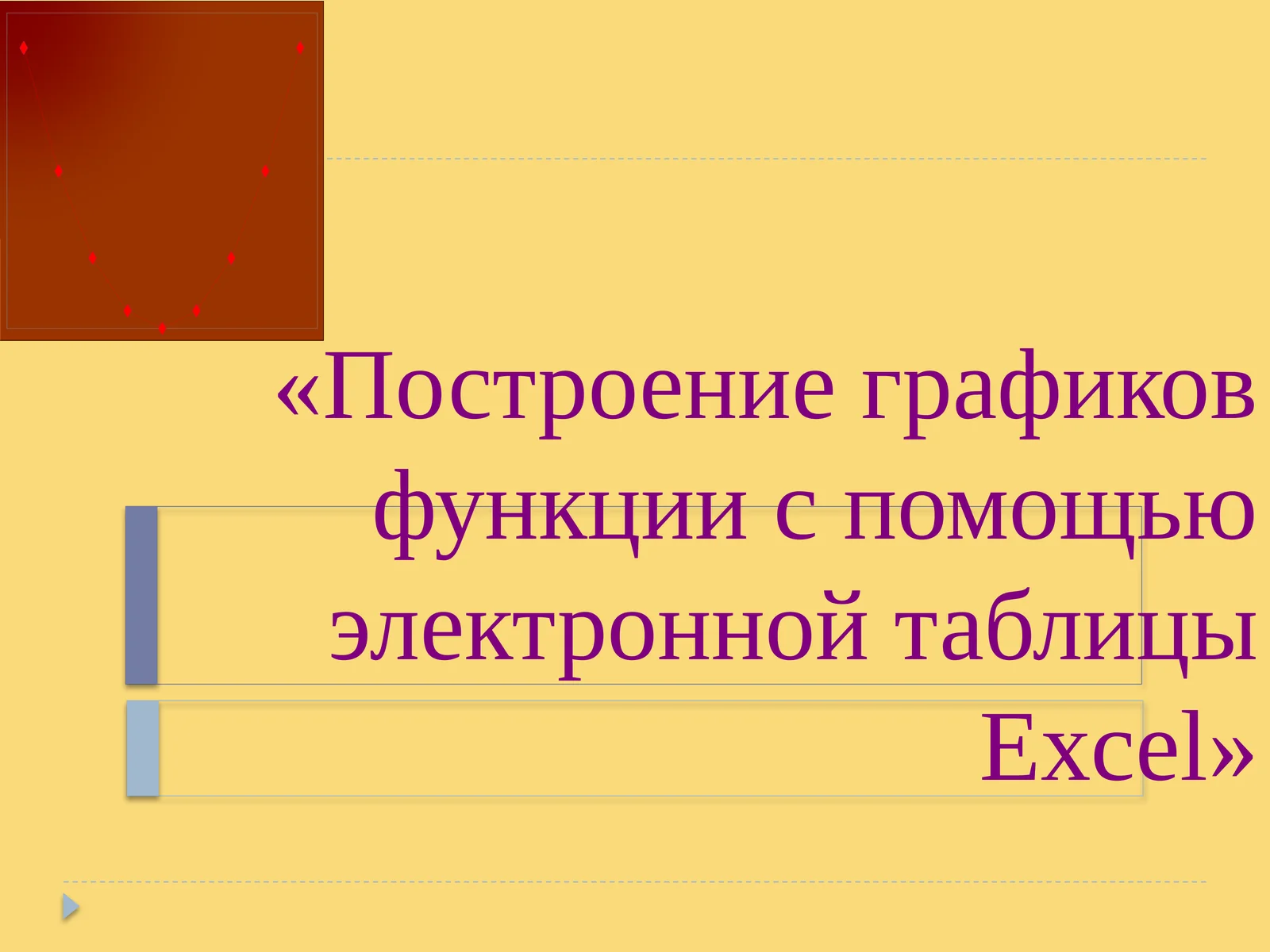 «Построение графиков функции с помощью электронной таблицы Excel»